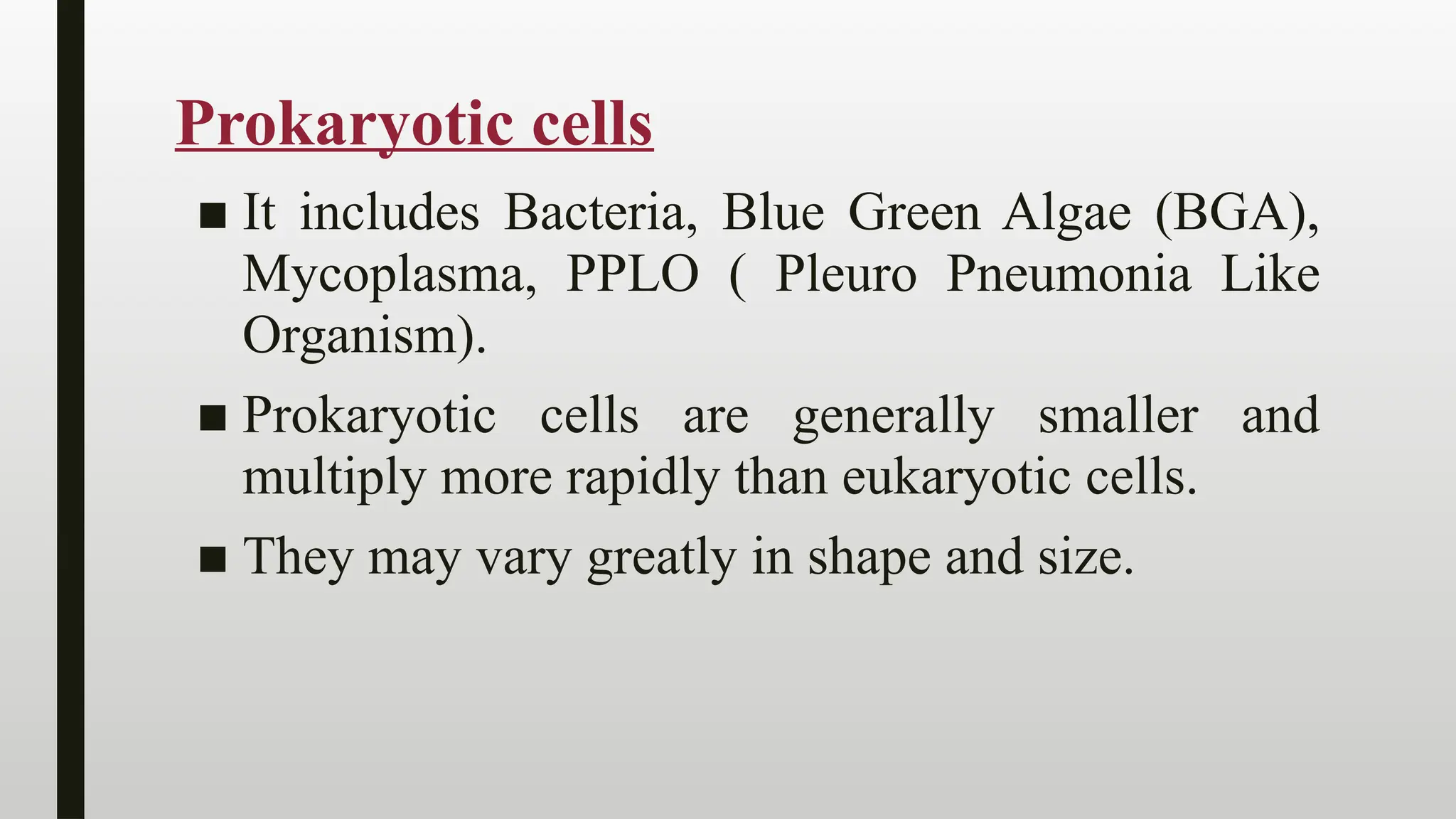 Prokaryotic cells

■ It includes Bacteria, Blue Green Algae (BGA), Mycoplasma, PPLO ( Pleuro Pneumonia Like Organism).

■ Prokaryotic cells are generally smaller and multiply more rapidly than eukaryotic cells.

■ They may vary greatly in shape and size.